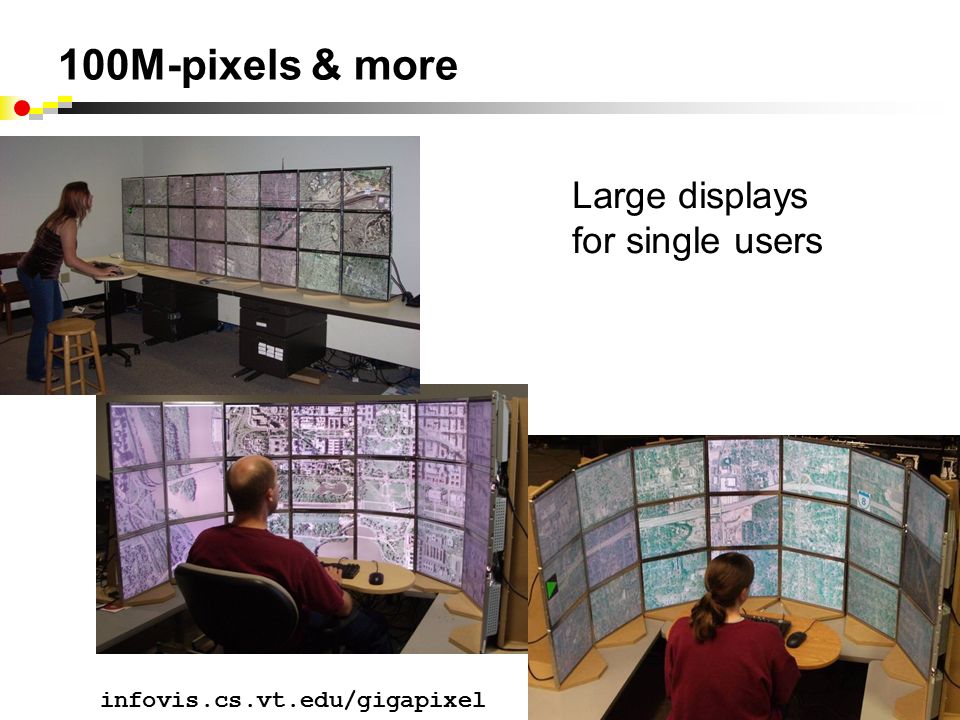 100M-pixels & more

Large displays for single users

infovis.cs.vt.edu/gigapixel